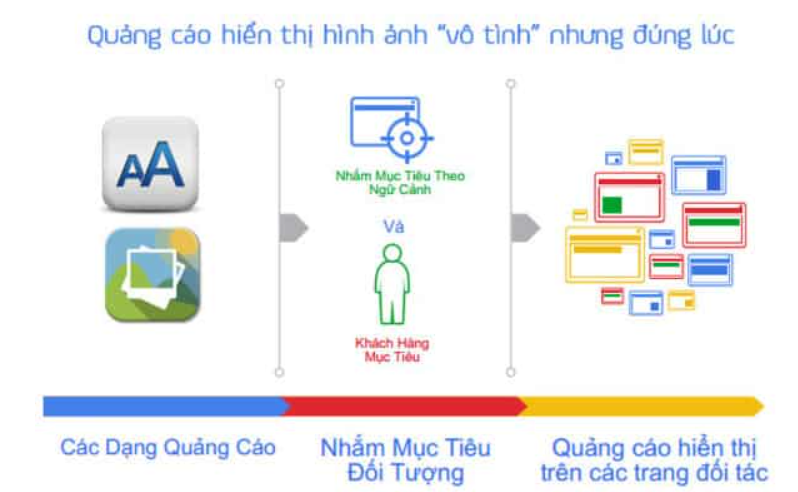 Quảng cáo hiển thị hình ảnh "vô tình" nhưng đúng lúc

AA

Nhắm Mục Tiêu Theo Ngữ Cảnh

Và

Khách Hàng Mục Tiêu

Các Dạng Quảng Cáo

Nhắm Mục Tiêu Đối Tượng

Quảng cáo hiển thị trên các trang đối tác